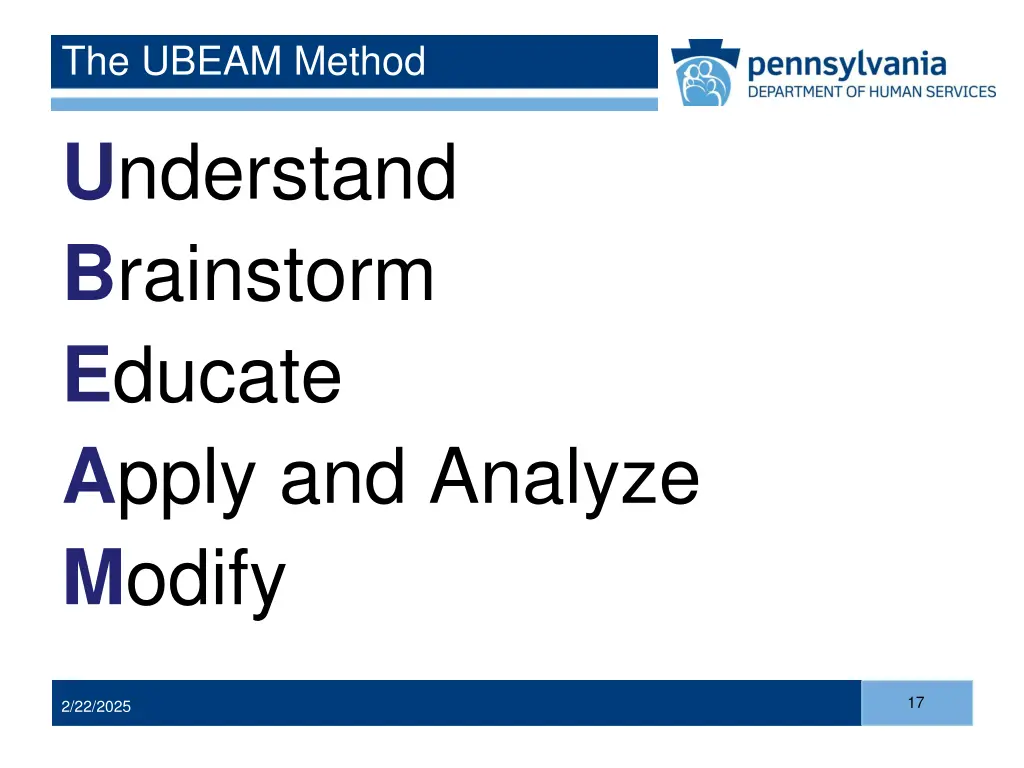 The UBEAM Method

pennsylvania
DEPARTMENT OF HUMAN SERVICES

Understand
Brainstorm
Educate
Apply and Analyze
Modify

2/22/2025

17